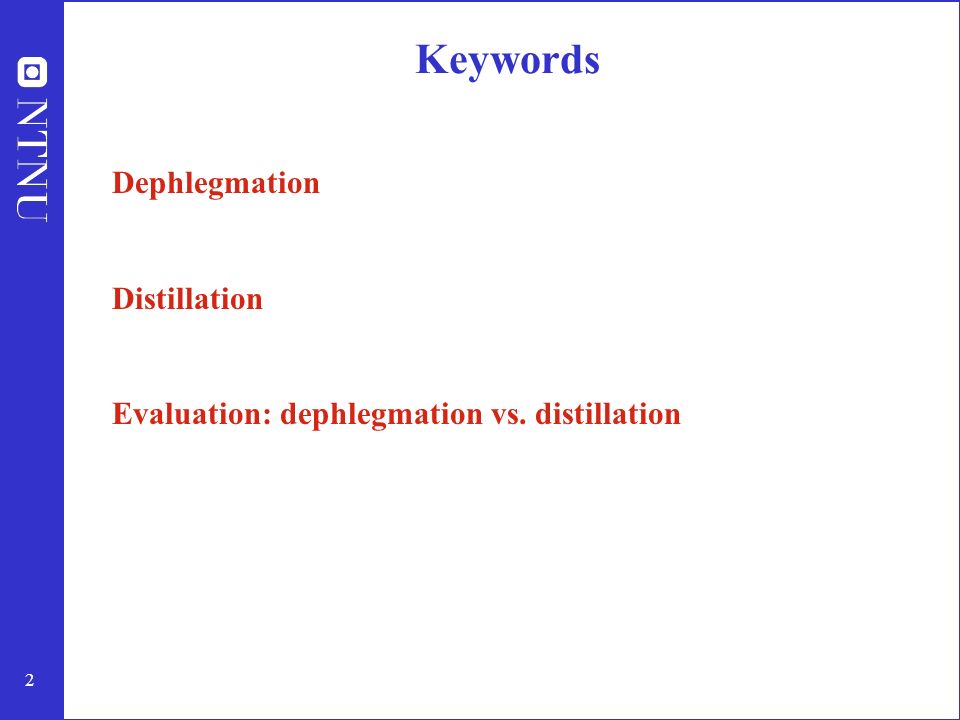 NTNU

Keywords

Dephlegmation

Distillation

Evaluation: dephlegmation vs. distillation

2